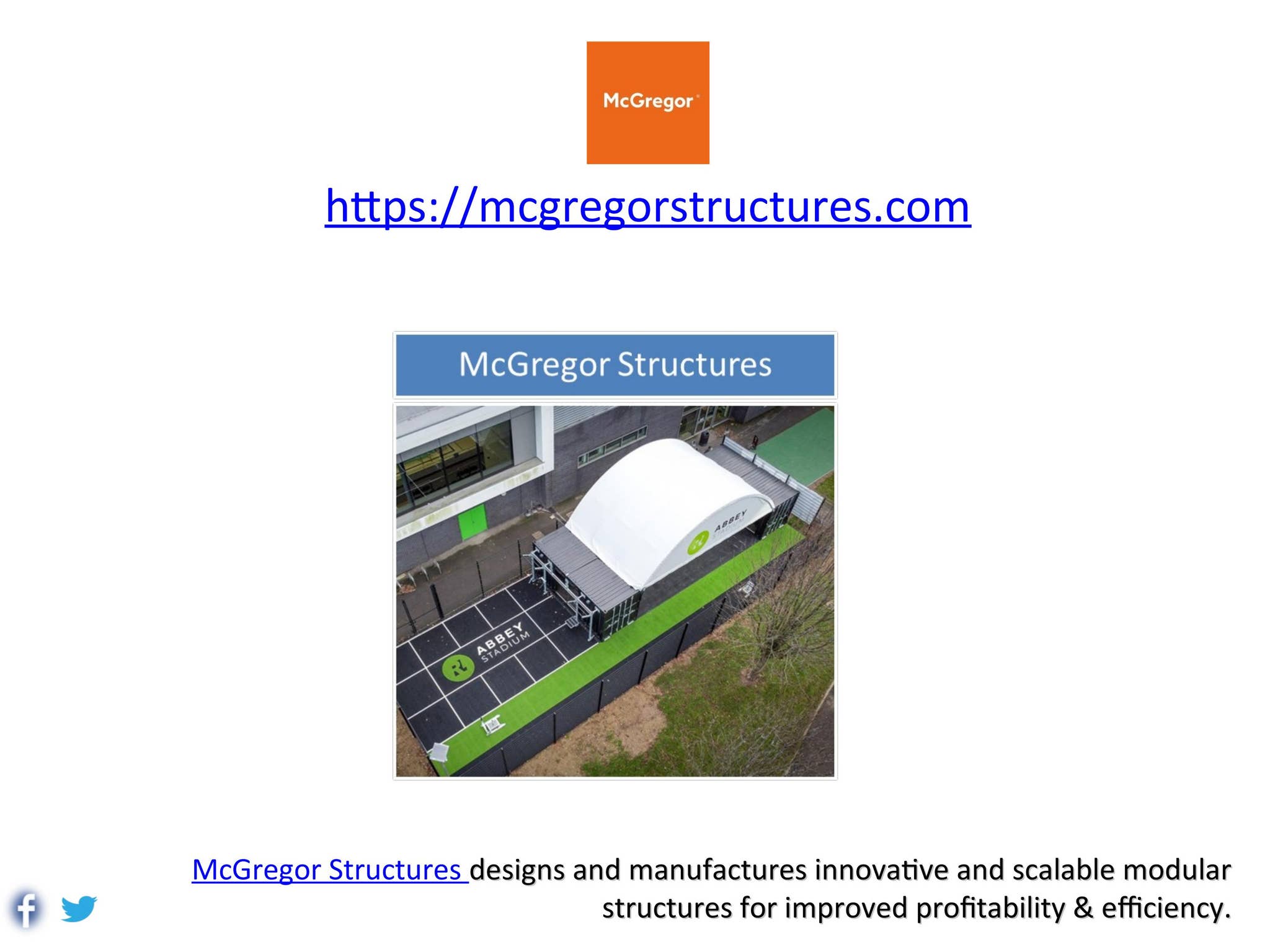 McGregor

https://mcgregorstructures.com

McGregor Structures

ABBEY STADIUM

ABBEY STADIUM

McGregor Structures designs and manufactures innovative and scalable modular structures for improved profitability & efficiency.